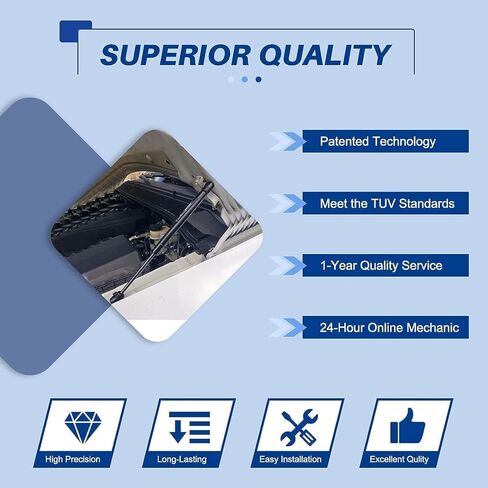 SUPERIOR QUALITY

Patented Technology

Meet the TUV Standards

1-Year Quality Service

24-Hour Online Mechanic

High Precision

Long-Lasting

Easy Installation

Excellent Qulity